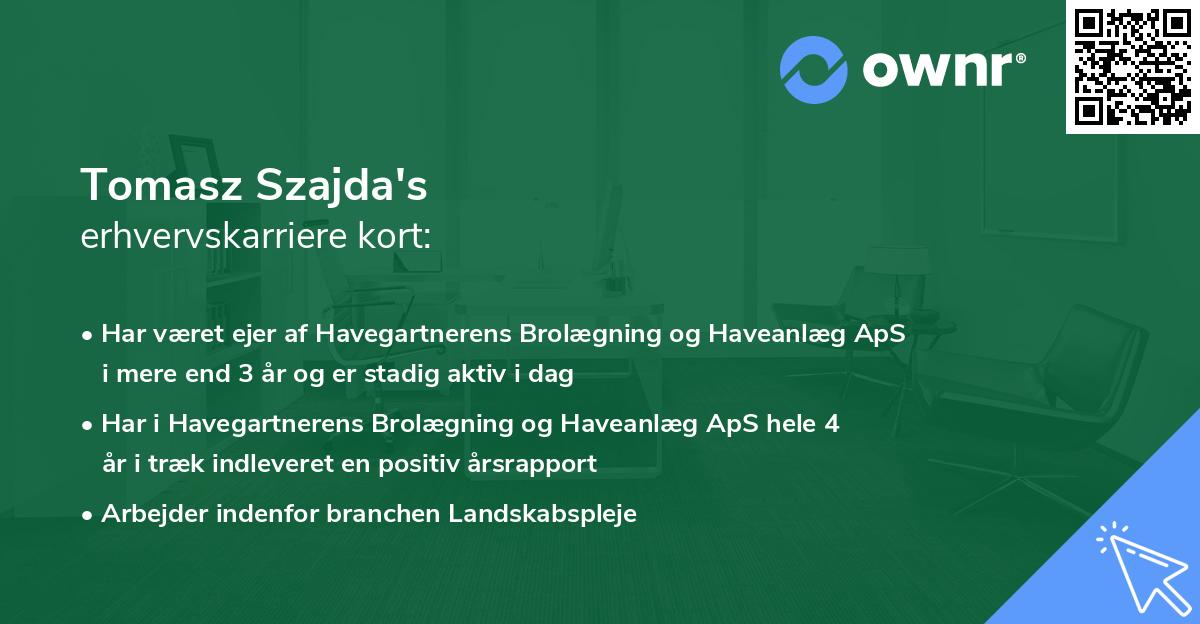 ownr®

Tomasz Szajda's
erhvervskarriere kort:

• Har været ejer af Havegartnerens Brolægning og Haveanlæg ApS i mere end 3 år og er stadig aktiv i dag

• Har i Havegartnerens Brolægning og Haveanlæg ApS hele 4 år i træk indleveret en positiv årsrapport

• Arbejder indenfor branchen Landskabspleje